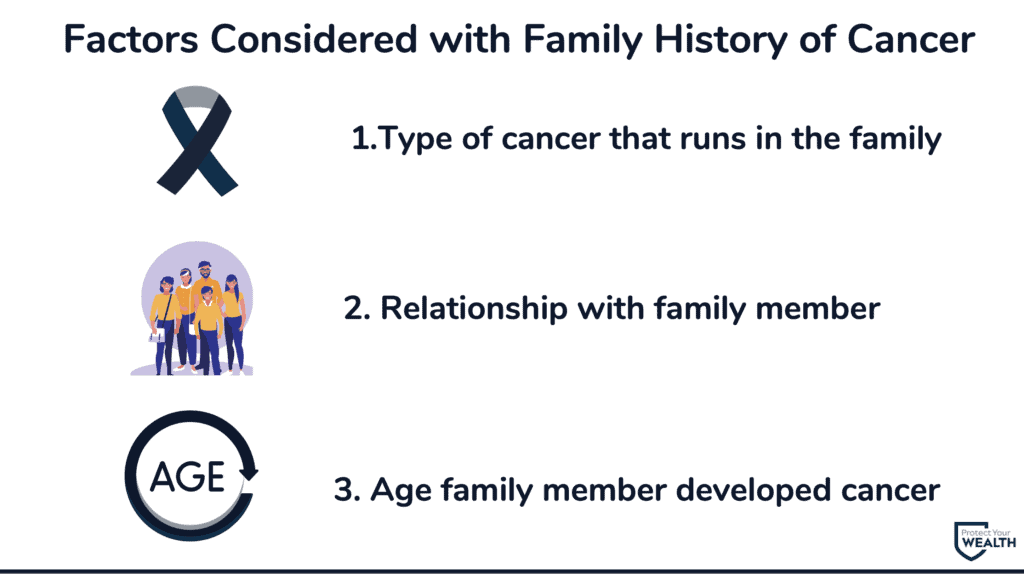 Factors Considered with Family History of Cancer

1.Type of cancer that runs in the family

2. Relationship with family member

AGE

3. Age family member developed cancer

Protect Your WEALTH